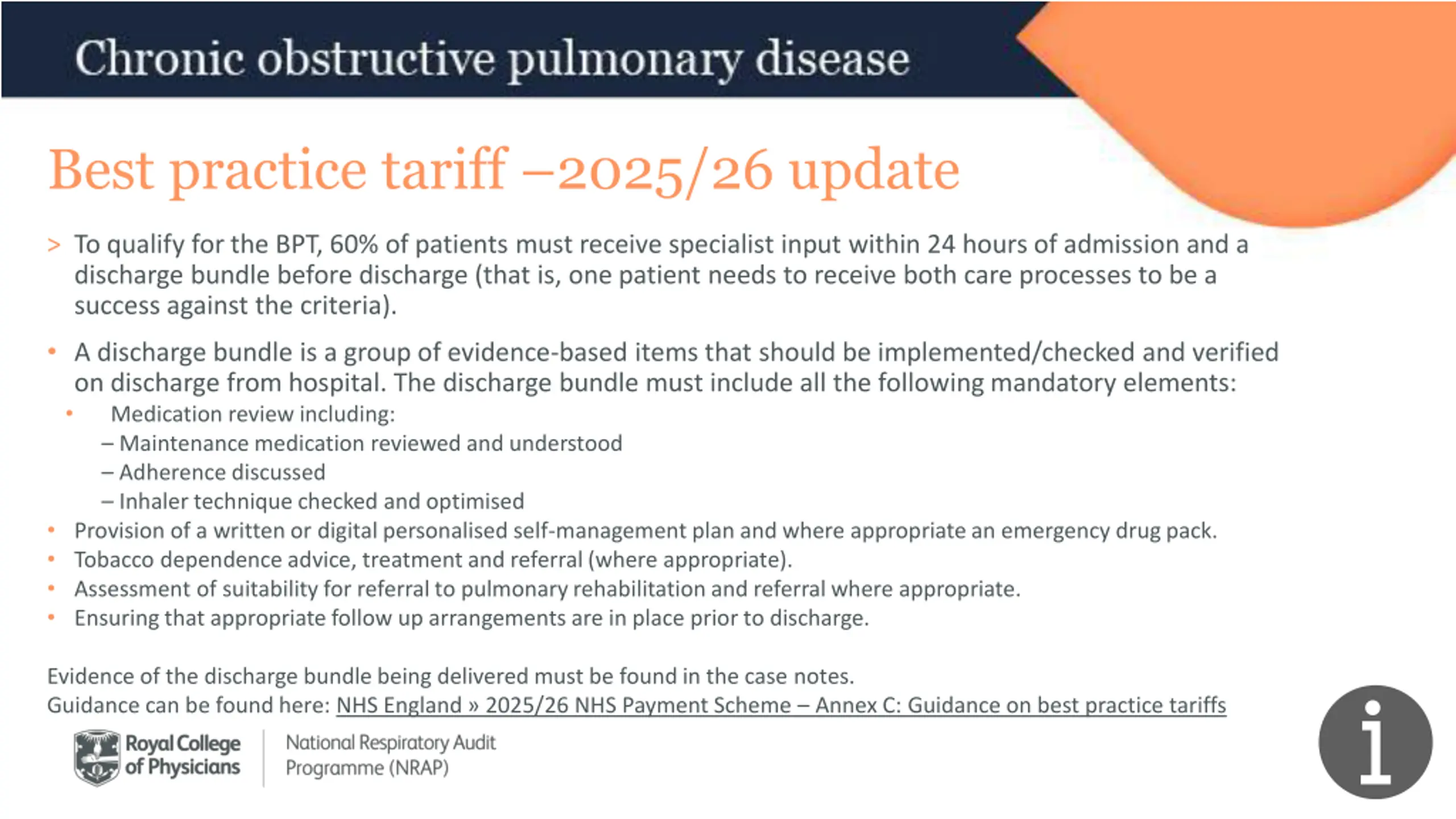 Chronic obstructive pulmonary disease

Best practice tariff –2025/26 update

> To qualify for the BPT, 60% of patients must receive specialist input within 24 hours of admission and a discharge bundle before discharge (that is, one patient needs to receive both care processes to be a success against the criteria).

• A discharge bundle is a group of evidence-based items that should be implemented/checked and verified on discharge from hospital. The discharge bundle must include all the following mandatory elements:
• Medication review including:
– Maintenance medication reviewed and understood
– Adherence discussed
– Inhaler technique checked and optimised
• Provision of a written or digital personalised self-management plan and where appropriate an emergency drug pack.
• Tobacco dependence advice, treatment and referral (where appropriate).
• Assessment of suitability for referral to pulmonary rehabilitation and referral where appropriate.
• Ensuring that appropriate follow up arrangements are in place prior to discharge.

Evidence of the discharge bundle being delivered must be found in the case notes.
Guidance can be found here: NHS England » 2025/26 NHS Payment Scheme – Annex C: Guidance on best practice tariffs

Royal College of Physicians
National Respiratory Audit Programme (NRAP)

i